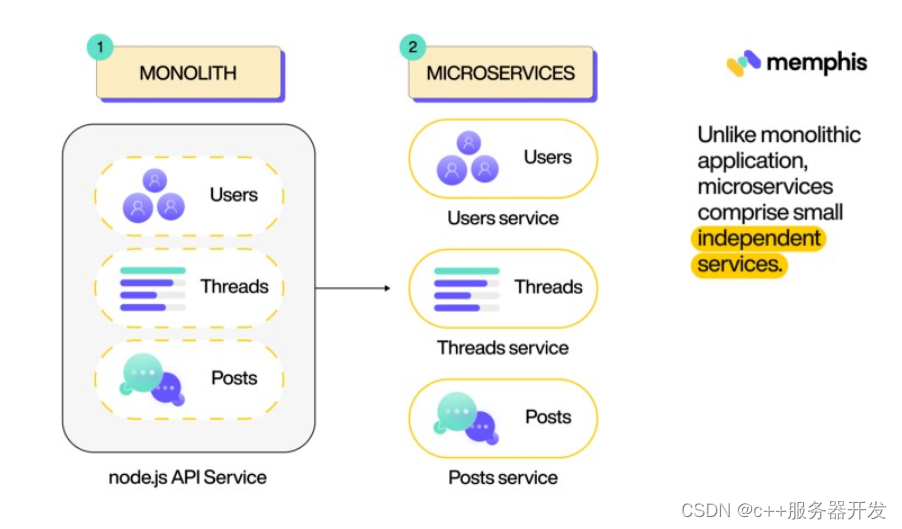 1
MONOLITH

Users

Threads

Posts

node.js API Service

2
MICROSERVICES

Users
Users service

Threads
Threads service

Posts
Posts service

memphis

Unlike monolithic application, microservices comprise small independent services.

CSDN @c++服务器开发